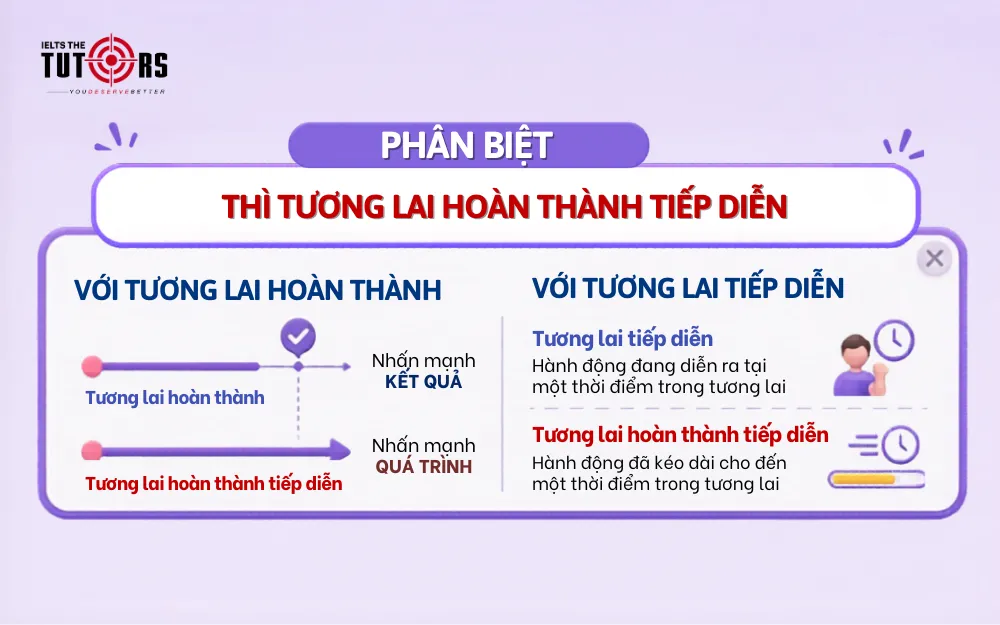 IELTS THE TUTORS
YOU DESERVE BETTER

PHÂN BIỆT

THÌ TƯƠNG LAI HOÀN THÀNH TIẾP DIỄN

VỚI TƯƠNG LAI HOÀN THÀNH

Tương lai hoàn thành

Nhấn mạnh KẾT QUẢ

Tương lai hoàn thành tiếp diễn

Nhấn mạnh QUÁ TRÌNH

VỚI TƯƠNG LAI TIẾP DIỄN

Tương lai tiếp diễn
Hành động đang diễn ra tại một thời điểm trong tương lai

Tương lai hoàn thành tiếp diễn
Hành động đã kéo dài cho đến một thời điểm trong tương lai